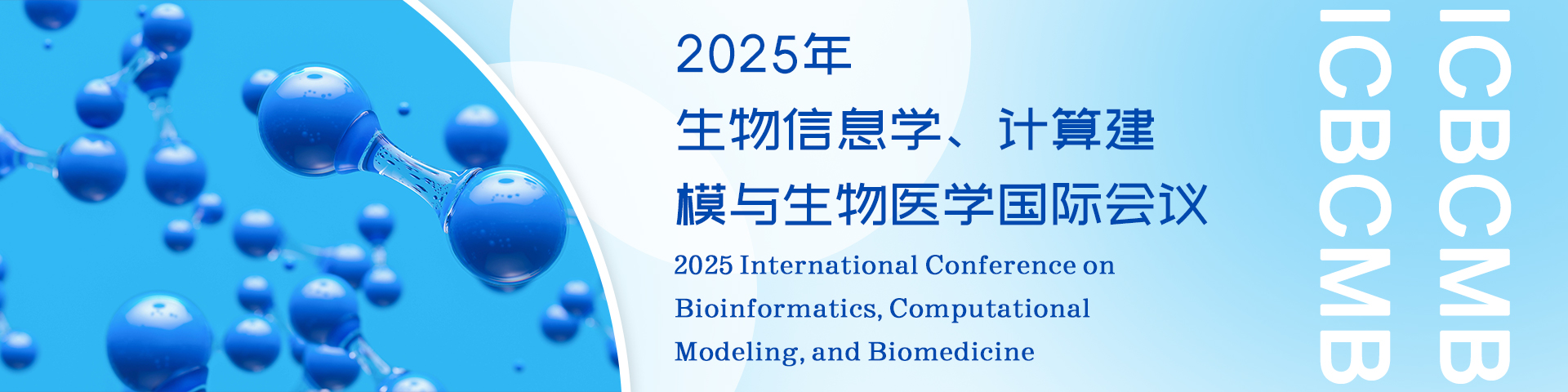 2025年
生物信息学、计算建模与生物医学国际会议
2025 International Conference on Bioinformatics, Computational Modeling, and Biomedicine

ICBCMB
ICBCMB